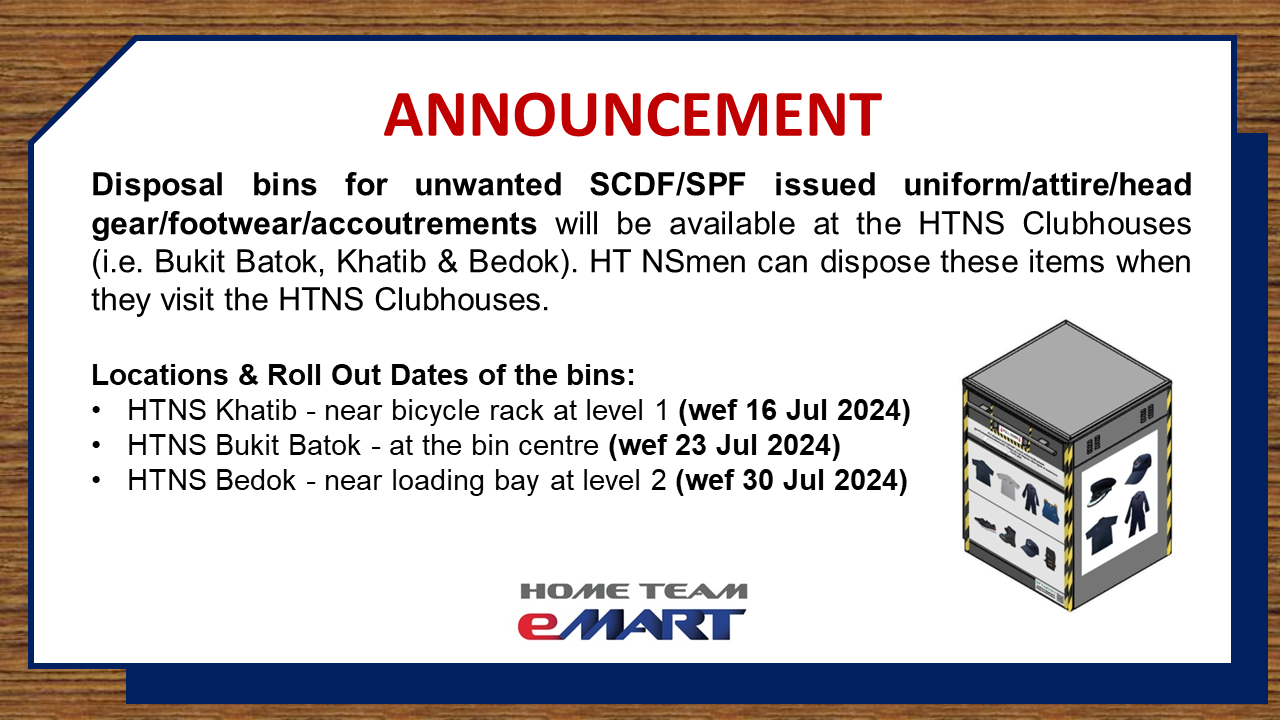 ANNOUNCEMENT

Disposal bins for unwanted SCDF/SPF issued uniform/attire/head gear/footwear/accoutrements will be available at the HTNS Clubhouses (i.e. Bukit Batok, Khatib & Bedok). HT NSmen can dispose these items when they visit the HTNS Clubhouses.

Locations & Roll Out Dates of the bins:
• HTNS Khatib - near bicycle rack at level 1 (wef 16 Jul 2024)
• HTNS Bukit Batok - at the bin centre (wef 23 Jul 2024)
• HTNS Bedok - near loading bay at level 2 (wef 30 Jul 2024)

HOME TEAM
eMART